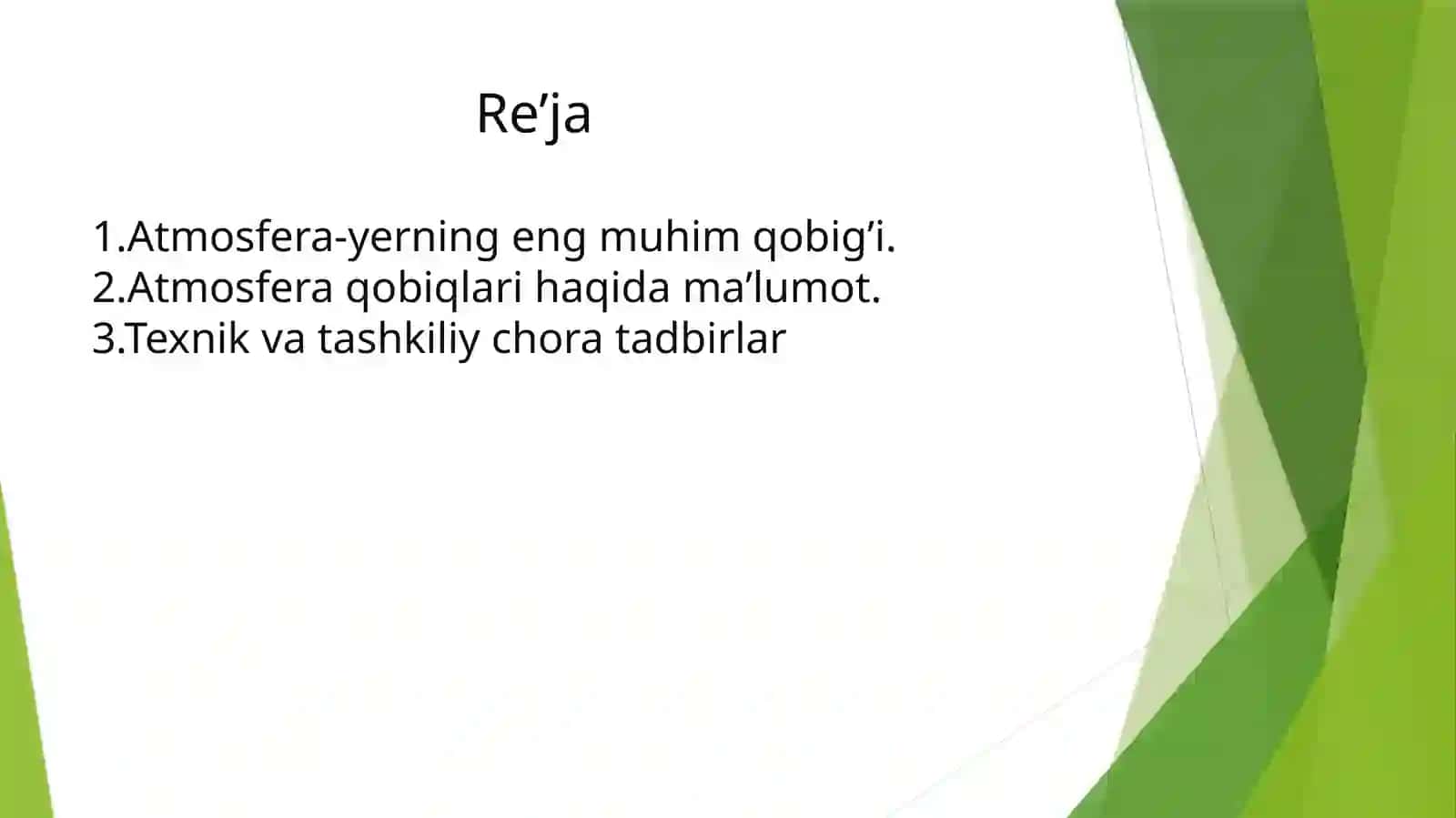 Re’ja

1.Atmosfera-yerning eng muhim qobig’i.
2.Atmosfera qobiqlari haqida ma’lumot.
3.Texnik va tashkiliy chora tadbirlar